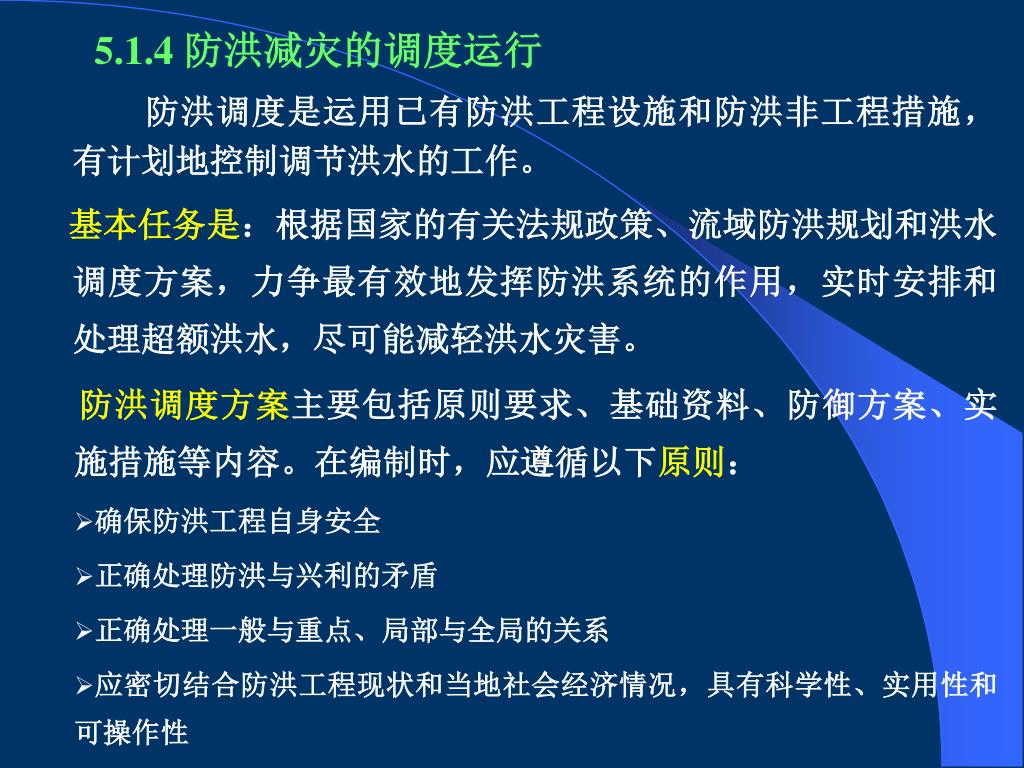 5.1.4 防洪减灾的调度运行

防洪调度是运用已有防洪工程设施和防洪非工程措施，有计划地控制调节洪水的工作。

基本任务是：根据国家的有关法规政策、流域防洪规划和洪水调度方案，力争最有效地发挥防洪系统的作用，实时安排和处理超额洪水，尽可能减轻洪水灾害。

防洪调度方案主要包括原则要求、基础资料、防御方案、实施措施等内容。在编制时，应遵循以下原则：

➢确保防洪工程自身安全

➢正确处理防洪与兴利的矛盾

➢正确处理一般与重点、局部与全局的关系

➢应密切结合防洪工程现状和当地社会经济情况，具有科学性、实用性和可操作性